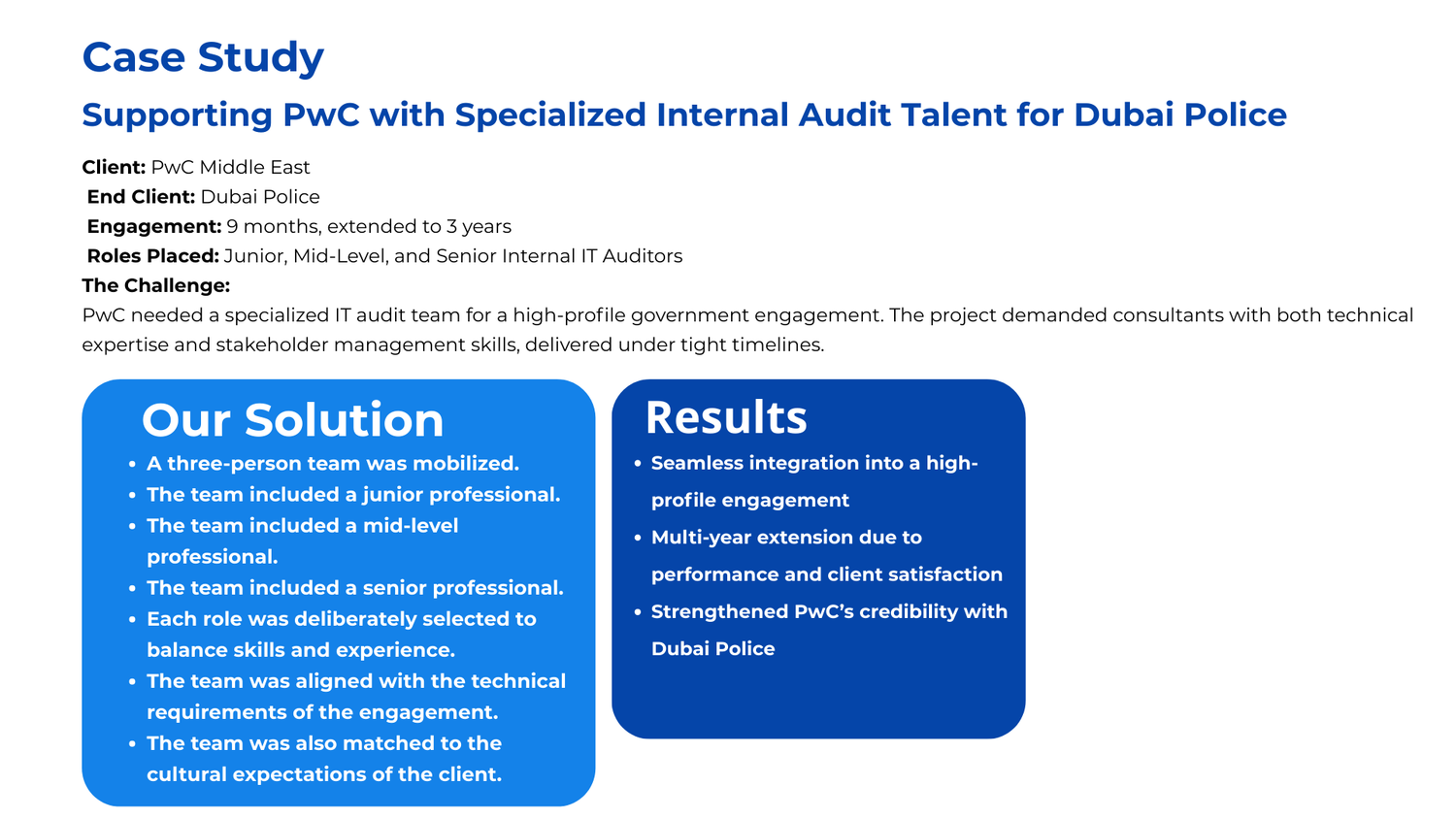 Case Study

Supporting PwC with Specialized Internal Audit Talent for Dubai Police

Client: PwC Middle East
End Client: Dubai Police
Engagement: 9 months, extended to 3 years
Roles Placed: Junior, Mid-Level, and Senior Internal IT Auditors
The Challenge:
PwC needed a specialized IT audit team for a high-profile government engagement. The project demanded consultants with both technical expertise and stakeholder management skills, delivered under tight timelines.

Our Solution

- A three-person team was mobilized.
- The team included a junior professional.
- The team included a mid-level professional.
- The team included a senior professional.
- Each role was deliberately selected to balance skills and experience.
- The team was aligned with the technical requirements of the engagement.
- The team was also matched to the cultural expectations of the client.

Results

- Seamless integration into a high-profile engagement
- Multi-year extension due to performance and client satisfaction
- Strengthened PwC's credibility with Dubai Police